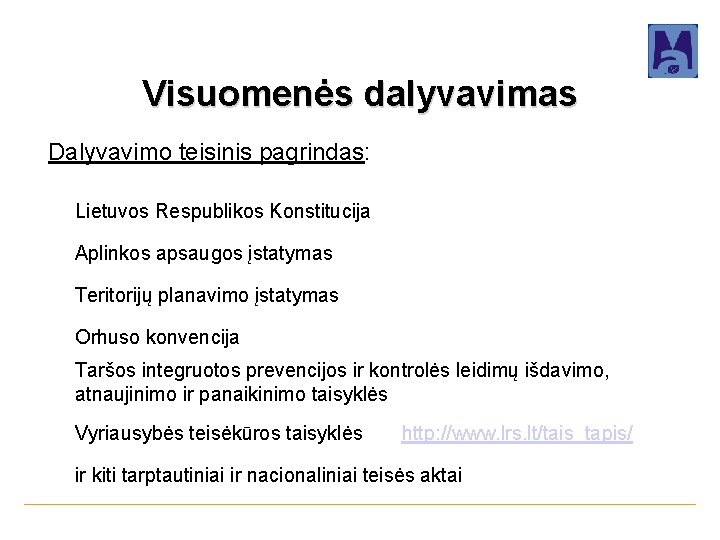 Visuomenės dalyvavimas

Dalyvavimo teisinis pagrindas:

Lietuvos Respublikos Konstitucija

Aplinkos apsaugos įstatymas

Teritorijų planavimo įstatymas

Orhuso konvencija

Taršos integruotos prevencijos ir kontrolės leidimų išdavimo, atnaujinimo ir panaikinimo taisyklės

Vyriausybės teisėkūros taisyklės http://www.lrs.lt/tais_tapis/

ir kiti tarptautiniai ir nacionaliniai teisės aktai